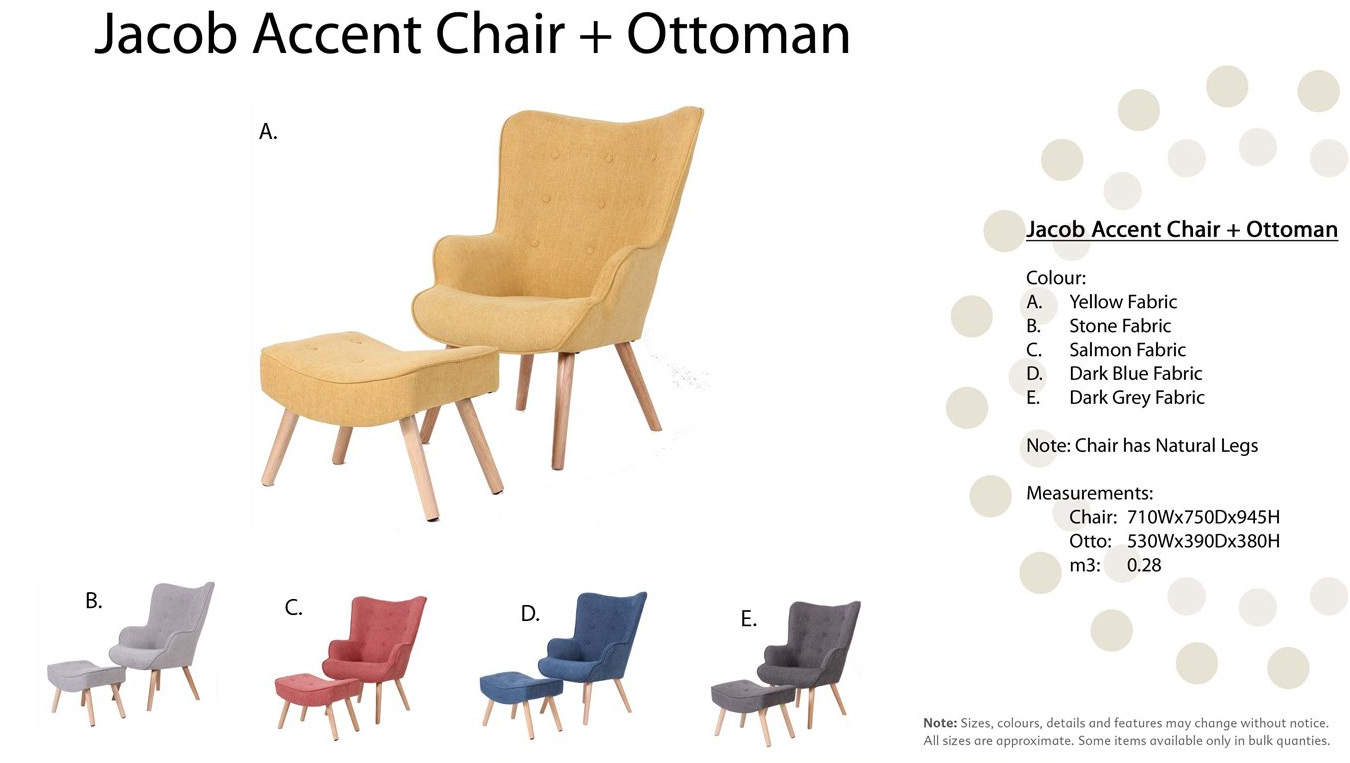 Jacob Accent Chair + Ottoman

A.

B.

C.

D.

E.

Jacob Accent Chair + Ottoman

Colour:
A. Yellow Fabric
B. Stone Fabric
C. Salmon Fabric
D. Dark Blue Fabric
E. Dark Grey Fabric

Note: Chair has Natural Legs

Measurements:
Chair: 710Wx750Dx945H
Otto: 530Wx390Dx380H
m3: 0.28

Note: Sizes, colours, details and features may change without notice. All sizes are approximate. Some items available only in bulk quanties.